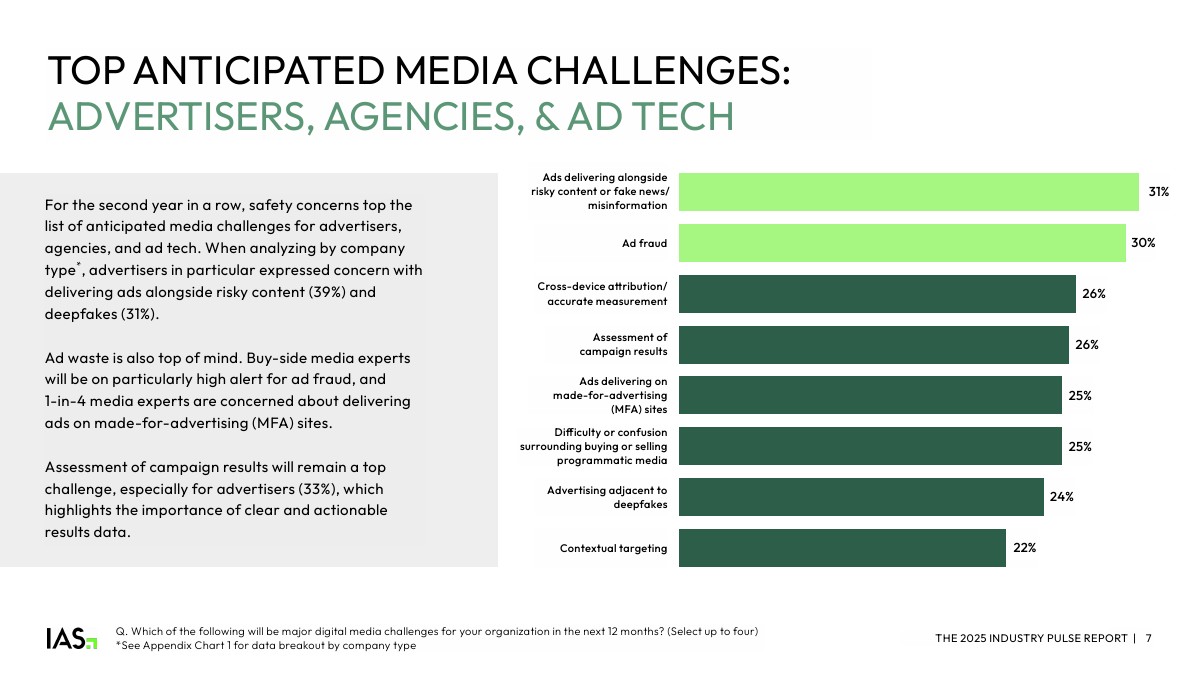 TOP ANTICIPATED MEDIA CHALLENGES:
ADVERTISERS, AGENCIES, & AD TECH

For the second year in a row, safety concerns top the list of anticipated media challenges for advertisers, agencies, and ad tech. When analyzing by company type*, advertisers in particular expressed concern with delivering ads alongside risky content (39%) and deepfakes (31%).

Ad waste is also top of mind. Buy-side media experts will be on particularly high alert for ad fraud, and 1-in-4 media experts are concerned about delivering ads on made-for-advertising (MFA) sites.

Assessment of campaign results will remain a top challenge, especially for advertisers (33%), which highlights the importance of clear and actionable results data.

Ads delivering alongside risky content or fake news/ misinformation 31%
Ad fraud 30%
Cross-device attribution/ accurate measurement 26%
Assessment of campaign results 26%
Ads delivering on made-for-advertising (MFA) sites 25%
Difficulty or confusion surrounding buying or selling programmatic media 25%
Advertising adjacent to deepfakes 24%
Contextual targeting 22%

IAS
Q. Which of the following will be major digital media challenges for your organization in the next 12 months? (Select up to four)
*See Appendix Chart 1 for data breakout by company type

THE 2025 INDUSTRY PULSE REPORT | 7